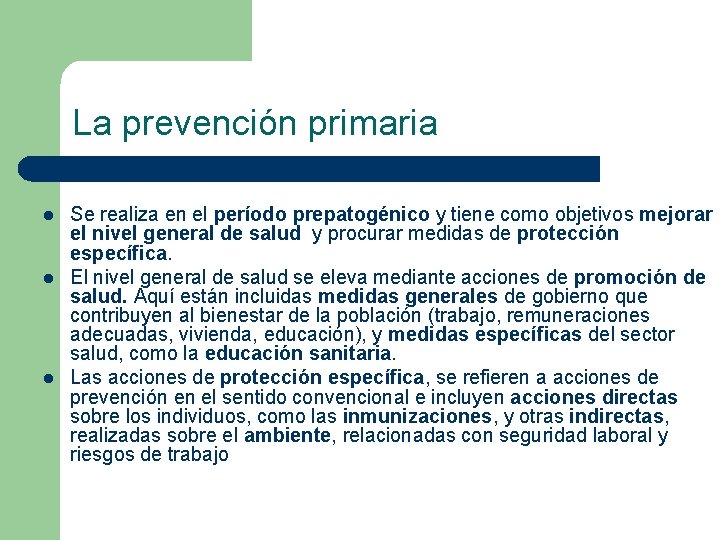 La prevención primaria

- Se realiza en el período prepatogénico y tiene como objetivos mejorar el nivel general de salud y procurar medidas de protección específica.
- El nivel general de salud se eleva mediante acciones de promoción de salud. Aquí están incluidas medidas generales de gobierno que contribuyen al bienestar de la población (trabajo, remuneraciones adecuadas, vivienda, educación), y medidas específicas del sector salud, como la educación sanitaria.
- Las acciones de protección específica, se refieren a acciones de prevención en el sentido convencional e incluyen acciones directas sobre los individuos, como las inmunizaciones, y otras indirectas, realizadas sobre el ambiente, relacionadas con seguridad laboral y riesgos de trabajo